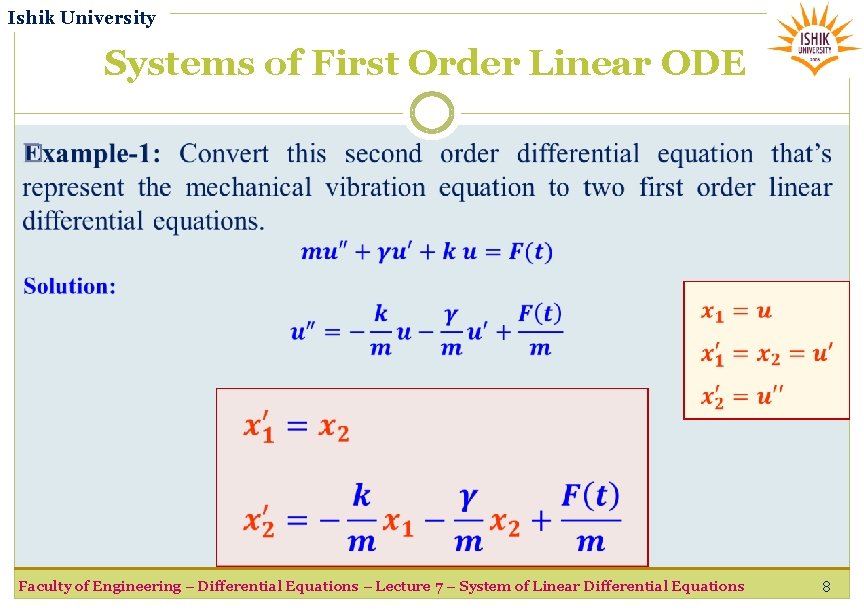 Ishik University

ISHIK UNIVERSITY

Systems of First Order Linear ODE

Example-1: Convert this second order differential equation that's represent the mechanical vibration equation to two first order linear differential equations.

$mu'' + \gamma u' + k\,u = F(t)$

Solution:

$u'' = -\frac{k}{m}u - \frac{\gamma}{m}u' + \frac{F(t)}{m}$

$x_1 = u$

$x_1' = x_2 = u'$

$x_2' = u''$

$x_1' = x_2$

$x_2' = -\frac{k}{m}x_1 - \frac{\gamma}{m}x_2 + \frac{F(t)}{m}$

Faculty of Engineering – Differential Equations – Lecture 7 – System of Linear Differential Equations

8